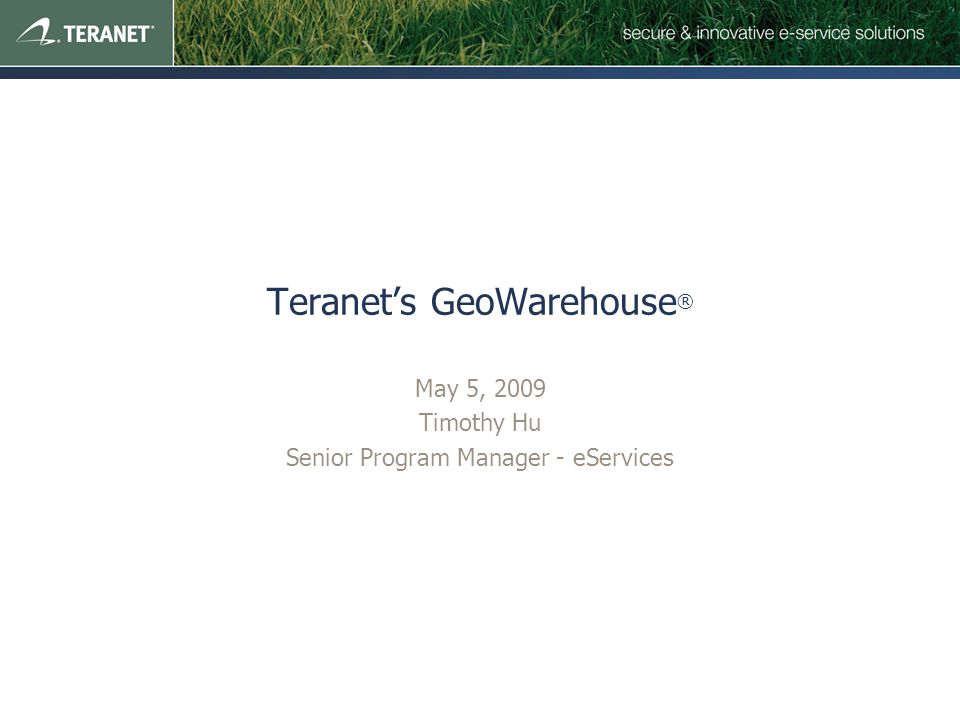 TERANET

secure & innovative e-service solutions

Teranet's GeoWarehouse®

May 5, 2009
Timothy Hu
Senior Program Manager - eServices